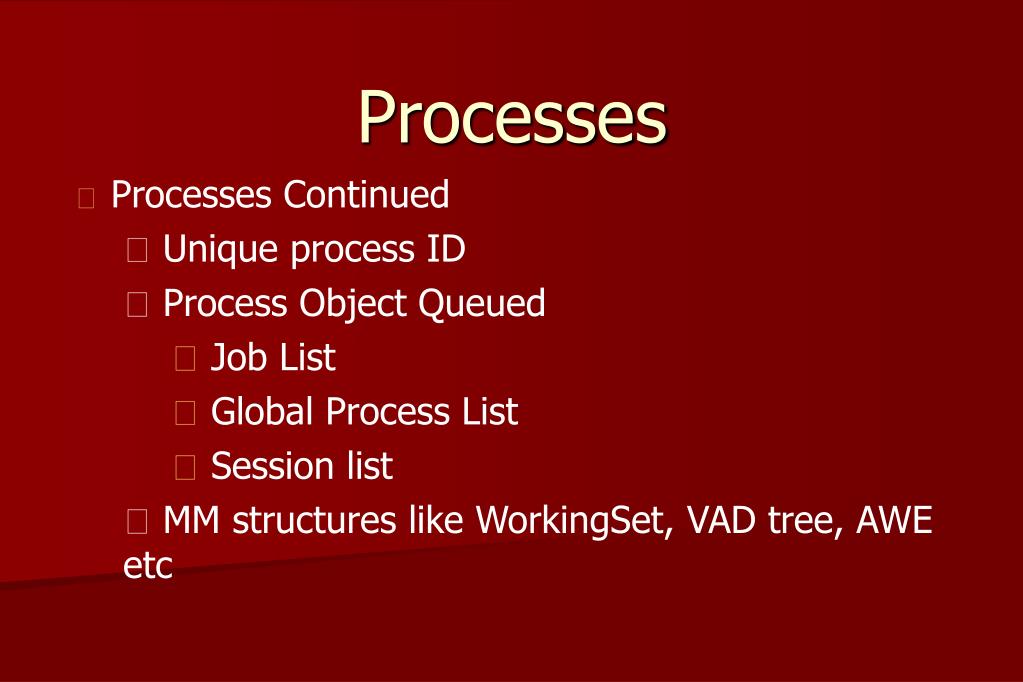 Processes

Processes Continued

Unique process ID

Process Object Queued

Job List

Global Process List

Session list

MM structures like WorkingSet, VAD tree, AWE etc